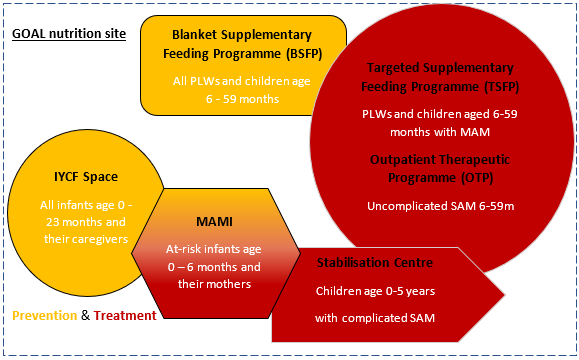 GOAL nutrition site

Blanket Supplementary Feeding Programme (BSFP)

All PLWs and children age 6 - 59 months

Targeted Supplementary Feeding Programme (TSFP)

PLWs and children aged 6-59 months with MAM

Outpatient Therapeutic Programme (OTP)

Uncomplicated SAM 6-59m

IYCF Space

All infants age 0 - 23 months and their caregivers

MAMI

At-risk infants age 0 – 6 months and their mothers

Stabilisation Centre

Children age 0-5 years with complicated SAM

Prevention & Treatment